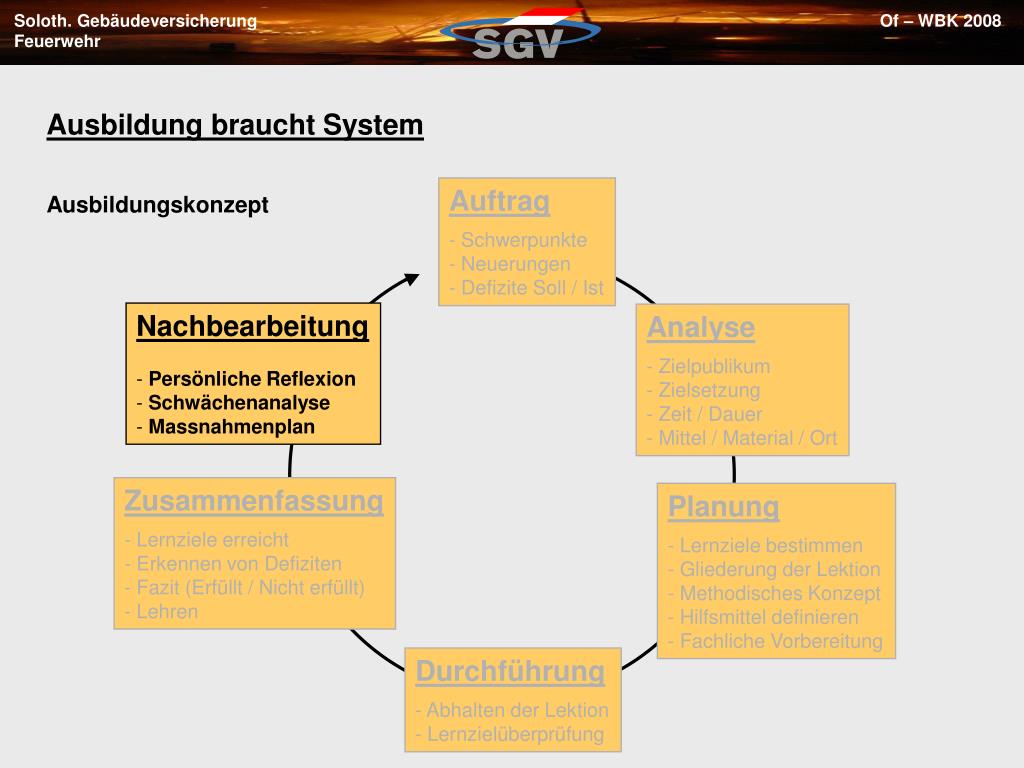 Soloth. Gebäudeversicherung
Feuerwehr

SGV

Of – WBK 2008

Ausbildung braucht System

Ausbildungskonzept

Auftrag
- Schwerpunkte
- Neuerungen
- Defizite Soll / Ist

Analyse
- Zielpublikum
- Zielsetzung
- Zeit / Dauer
- Mittel / Material / Ort

Planung
- Lernziele bestimmen
- Gliederung der Lektion
- Methodisches Konzept
- Hilfsmittel definieren
- Fachliche Vorbereitung

Durchführung
- Abhalten der Lektion
- Lernzielüberprüfung

Zusammenfassung
- Lernziele erreicht
- Erkennen von Defiziten
- Fazit (Erfüllt / Nicht erfüllt)
- Lehren

Nachbearbeitung
- Persönliche Reflexion
- Schwächenanalyse
- Massnahmenplan